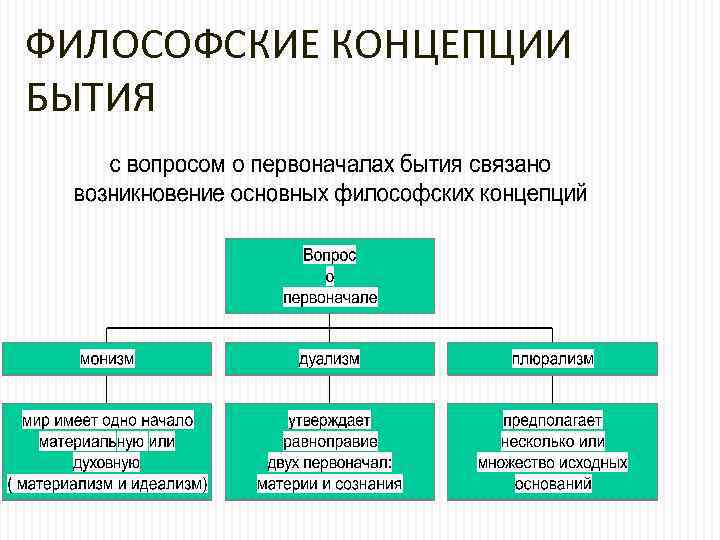 ФИЛОСОФСКИЕ КОНЦЕПЦИИ БЫТИЯ

с вопросом о первоначалах бытия связано возникновение основных философских концепций

Вопрос
о
первоначале

монизм

дуализм

плюрализм

мир имеет одно начало материальную или духовную ( материализм и идеализм)

утверждает равноправие двух первоначал: материи и сознания

предполагает несколько или множество исходных оснований